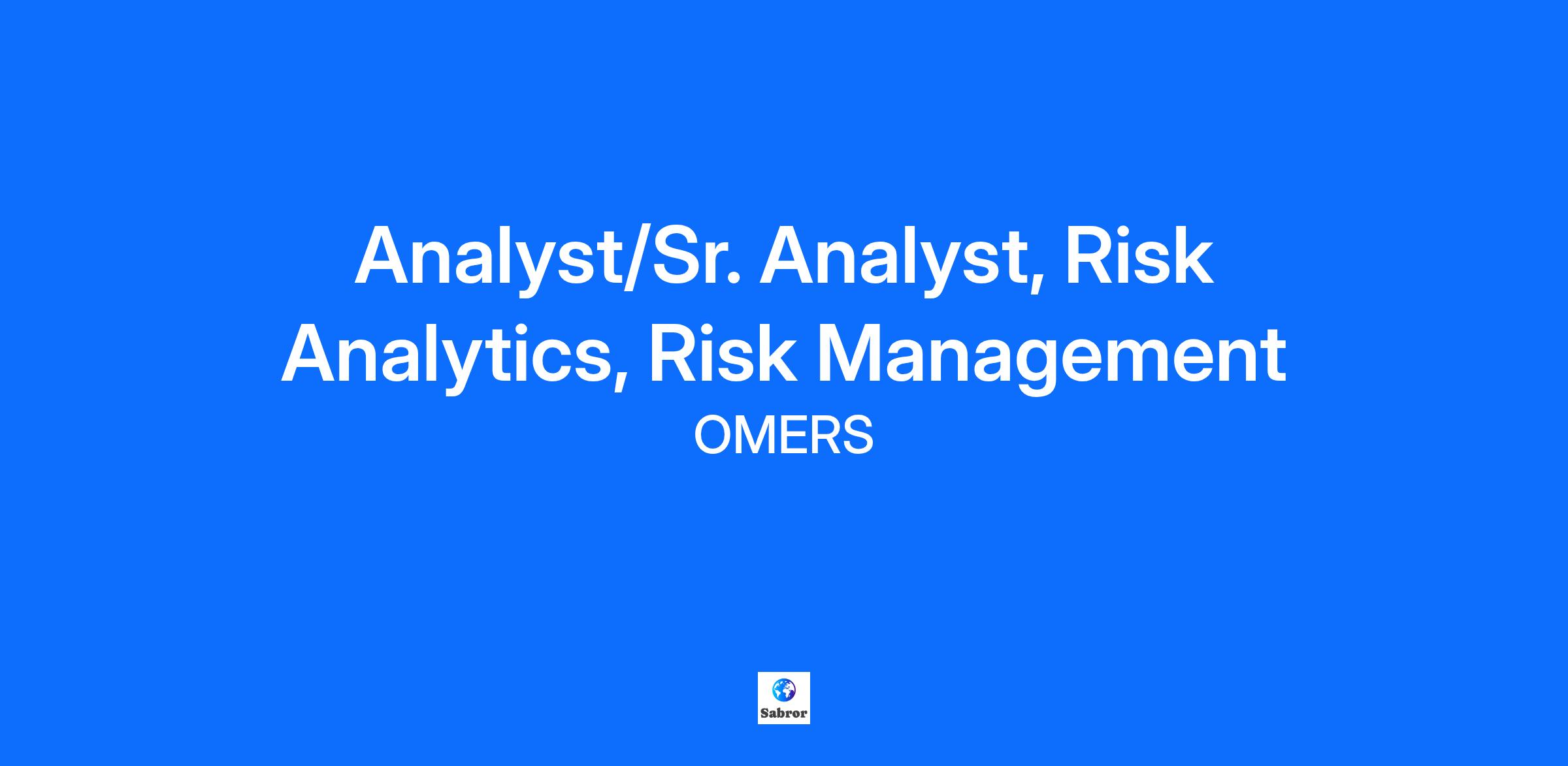 Analyst/Sr. Analyst, Risk Analytics, Risk Management

OMERS

Sabror